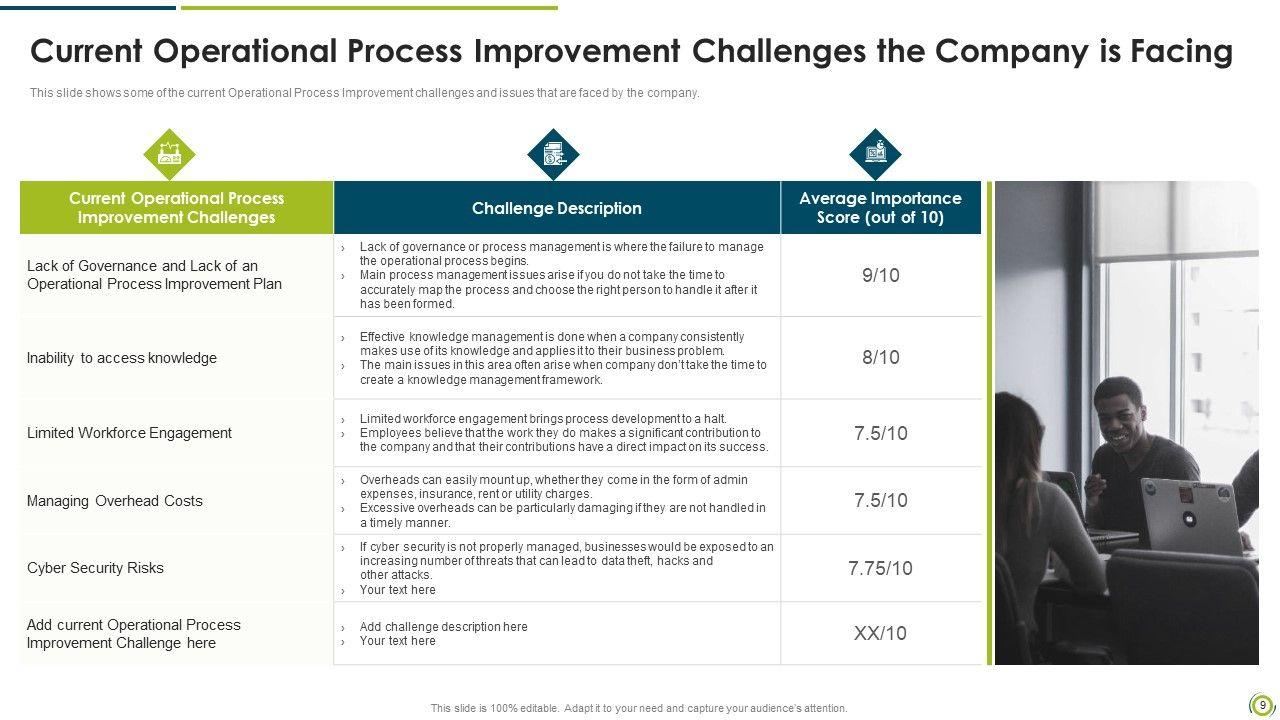 Current Operational Process Improvement Challenges the Company is Facing

This slide shows some of the current Operational Process Improvement challenges and issues that are faced by the company.

| Current Operational Process Improvement Challenges | Challenge Description | Average Importance Score (out of 10) |
|---|---|---|
| Lack of Governance and Lack of an Operational Process Improvement Plan | › Lack of governance or process management is where the failure to manage the operational process begins. › Main process management issues arise if you do not take the time to accurately map the process and choose the right person to handle it after it has been formed. | 9/10 |
| Inability to access knowledge | › Effective knowledge management is done when a company consistently makes use of its knowledge and applies it to their business problem. › The main issues in this area often arise when company don't take the time to create a knowledge management framework. | 8/10 |
| Limited Workforce Engagement | › Limited workforce engagement brings process development to a halt. › Employees believe that the work they do makes a significant contribution to the company and that their contributions have a direct impact on its success. | 7.5/10 |
| Managing Overhead Costs | › Overheads can easily mount up, whether they come in the form of admin expenses, insurance, rent or utility charges. › Excessive overheads can be particularly damaging if they are not handled in a timely manner. | 7.5/10 |
| Cyber Security Risks | › If cyber security is not properly managed, businesses would be exposed to an increasing number of threats that can lead to data theft, hacks and other attacks. › Your text here | 7.75/10 |
| Add current Operational Process Improvement Challenge here | › Add challenge description here › Your text here | XX/10 |

This slide is 100% editable. Adapt it to your need and capture your audience's attention.

9